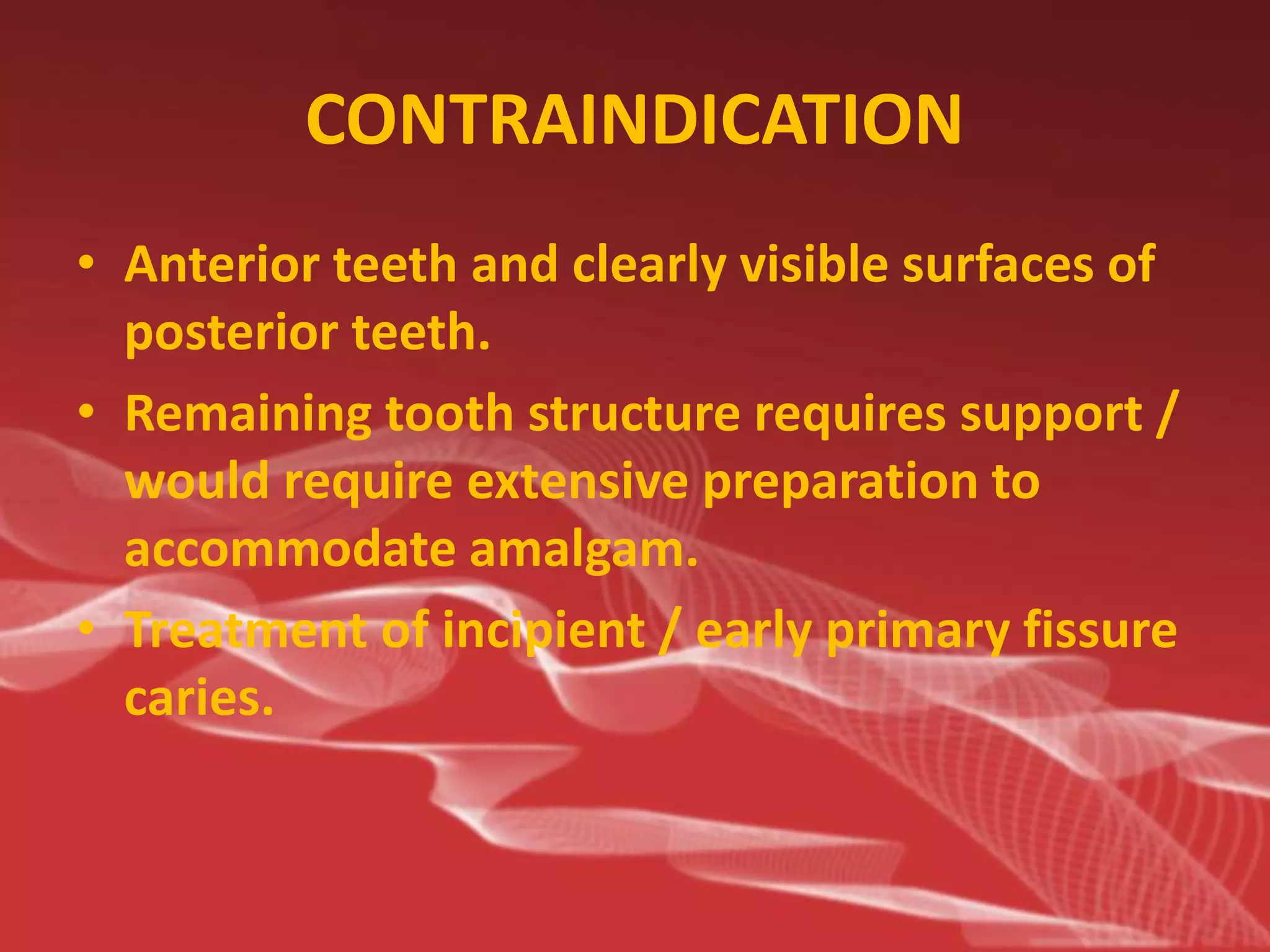 CONTRAINDICATION

• Anterior teeth and clearly visible surfaces of posterior teeth.

• Remaining tooth structure requires support / would require extensive preparation to accommodate amalgam.

• Treatment of incipient / early primary fissure caries.